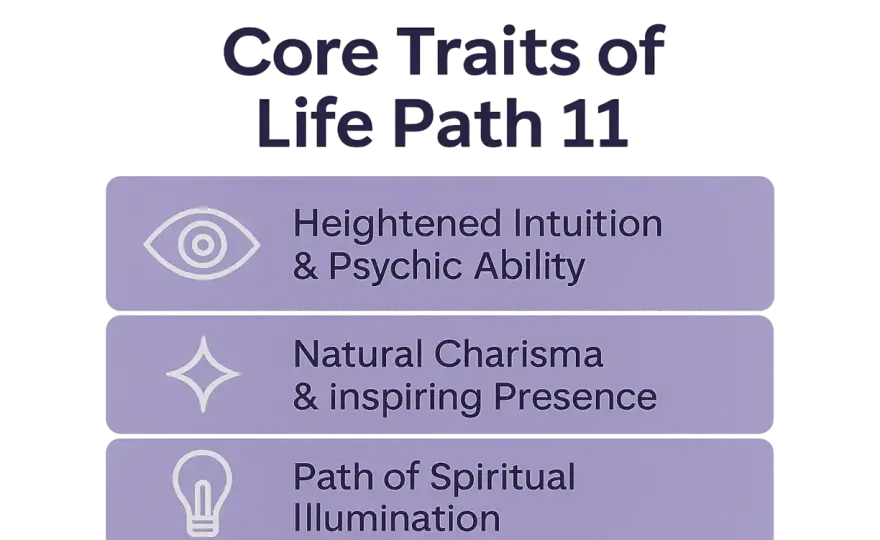 Core Traits of Life Path 11

Heightened Intuition & Psychic Ability

Natural Charisma & inspiring Presence

Path of Spiritual Illumination